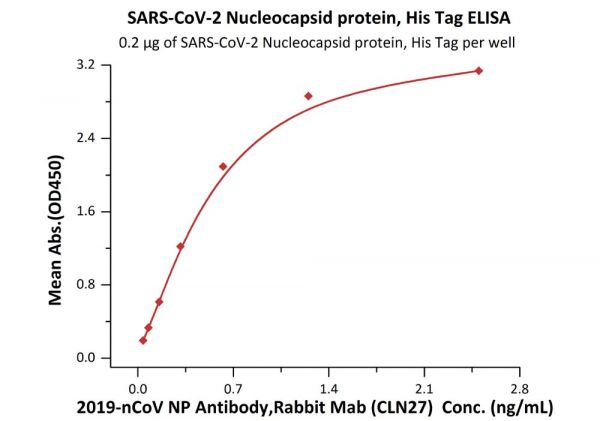 SARS-CoV-2 Nucleocapsid protein, His Tag ELISA
0.2 μg of SARS-CoV-2 Nucleocapsid protein, His Tag per well

Mean Abs.(OD450)

3.2
2.4
1.6
0.8
0.0

0.0
0.7
1.4
2.1
2.8

2019-nCoV NP Antibody,Rabbit Mab (CLN27) Conc. (ng/mL)